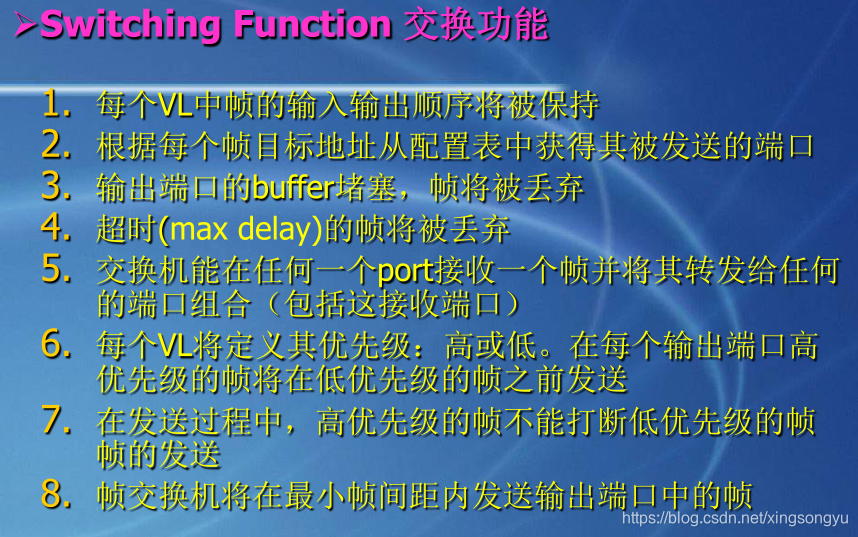 ➢Switching Function 交换功能

1. 每个VL中帧的输入输出顺序将被保持
2. 根据每个帧目标地址从配置表中获得其被发送的端口
3. 输出端口的buffer堵塞，帧将被丢弃
4. 超时(max delay)的帧将被丢弃
5. 交换机能在任何一个port接收一个帧并将其转发给任何的端口组合（包括这接收端口）
6. 每个VL将定义其优先级：高或低。在每个输出端口高优先级的帧将在低优先级的帧之前发送
7. 在发送过程中，高优先级的帧不能打断低优先级的帧帧的发送
8. 帧交换机将在最小帧间距内发送输出端口中的帧

https://blog.csdn.net/xingsongyu